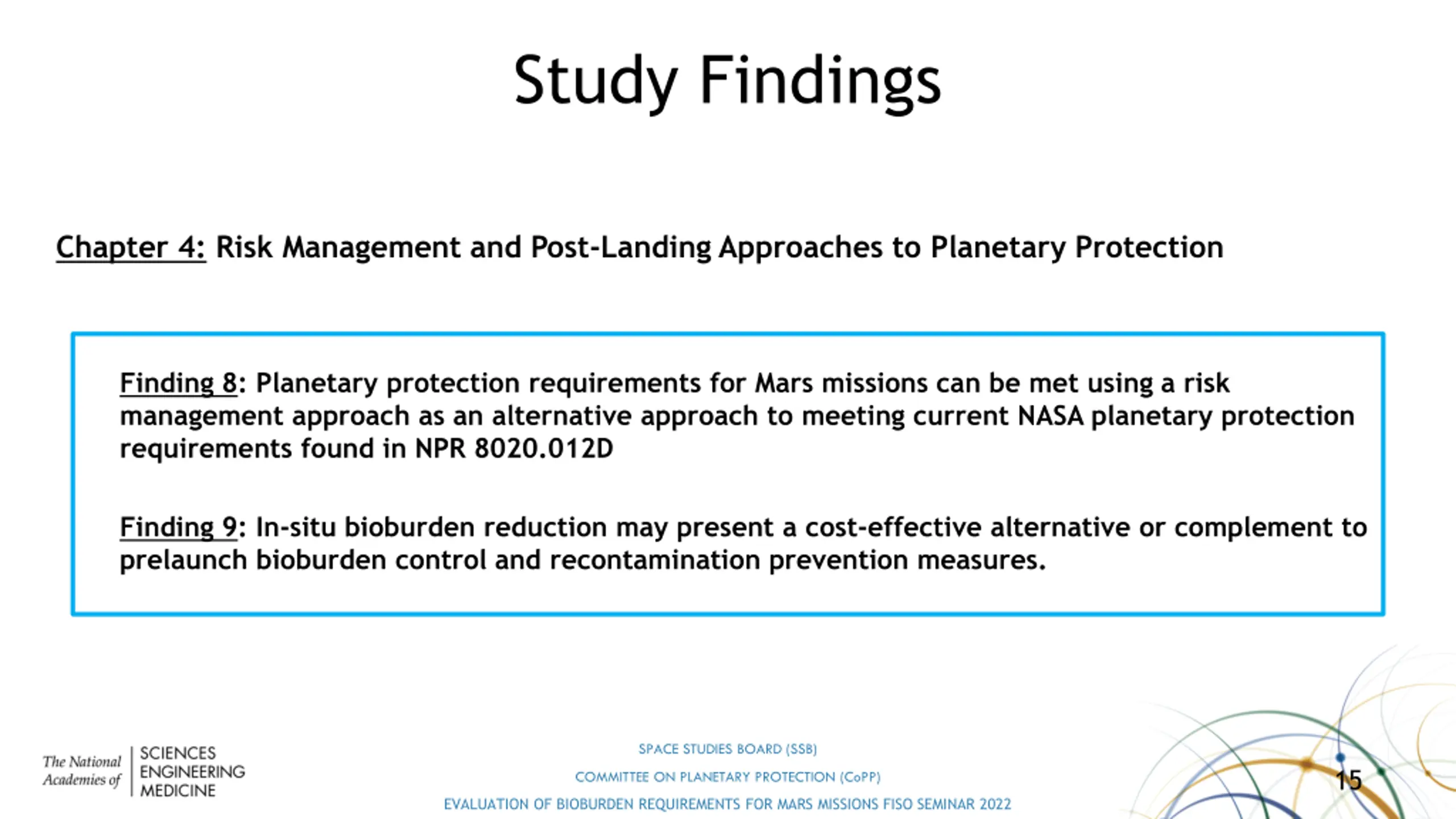 Study Findings

Chapter 4: Risk Management and Post-Landing Approaches to Planetary Protection

Finding 8: Planetary protection requirements for Mars missions can be met using a risk management approach as an alternative approach to meeting current NASA planetary protection requirements found in NPR 8020.012D

Finding 9: In-situ bioburden reduction may present a cost-effective alternative or complement to prelaunch bioburden control and recontamination prevention measures.

The National Academies of SCIENCES ENGINEERING MEDICINE

SPACE STUDIES BOARD (SSB)
COMMITTEE ON PLANETARY PROTECTION (CoPP)
EVALUATION OF BIOBURDEN REQUIREMENTS FOR MARS MISSIONS FISO SEMINAR 2022

15